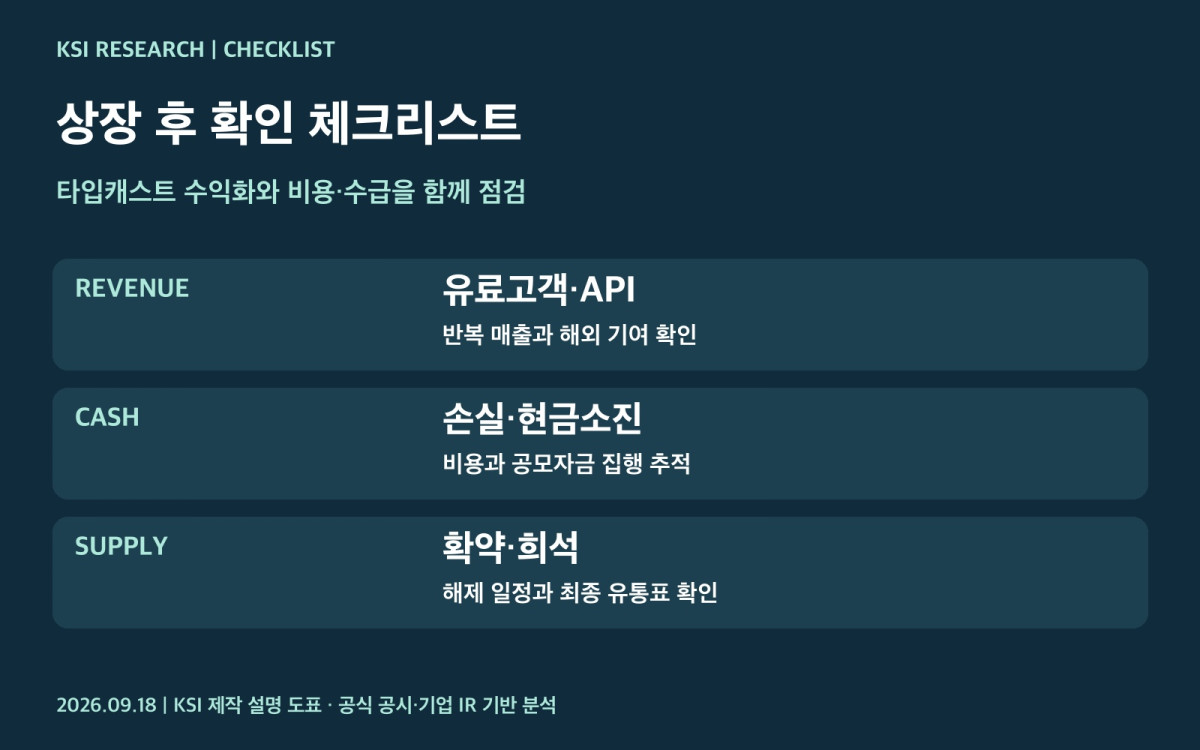 KSI RESEARCH | CHECKLIST

상장 후 확인 체크리스트

타입캐스트 수익화와 비용·수급을 함께 점검

REVENUE

유료고객·API

반복 매출과 해외 기여 확인

CASH

손실·현금소진

비용과 공모자금 집행 추적

SUPPLY

확약·희석

해제 일정과 최종 유통표 확인

2026.09.18 | KSI 제작 설명 도표 · 공식 공시·기업 IR 기반 분석